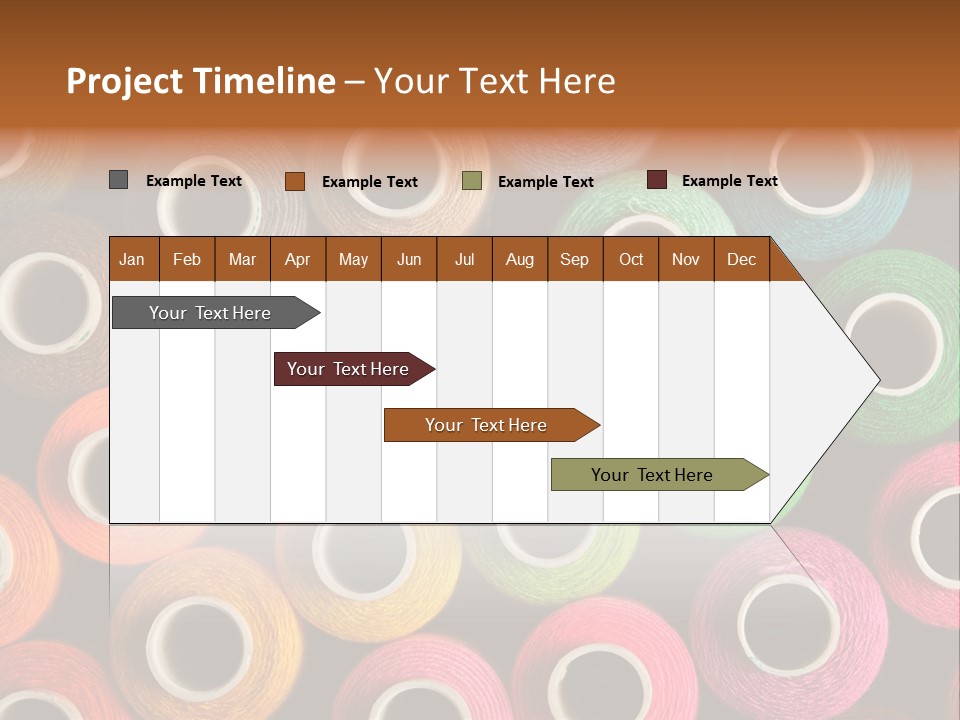 Project Timeline – Your Text Here

Example Text Example Text Example Text Example Text

| Jan | Feb | Mar | Apr | May | Jun | Jul | Aug | Sep | Oct | Nov | Dec |
|---|---|---|---|---|---|---|---|---|---|---|---|

Your Text Here

Your Text Here

Your Text Here

Your Text Here